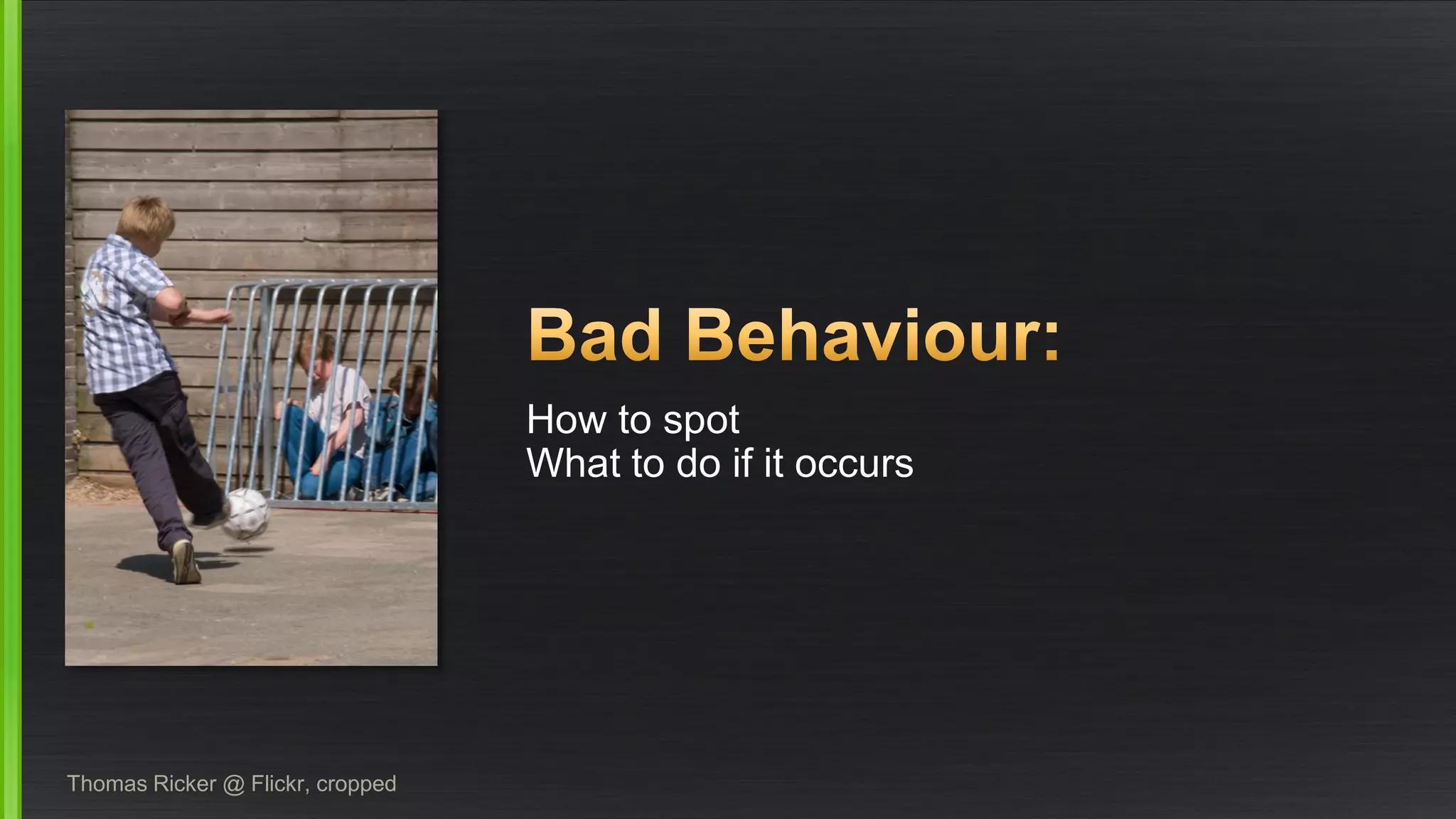 Bad Behaviour:

How to spot
What to do if it occurs

Thomas Ricker @ Flickr, cropped